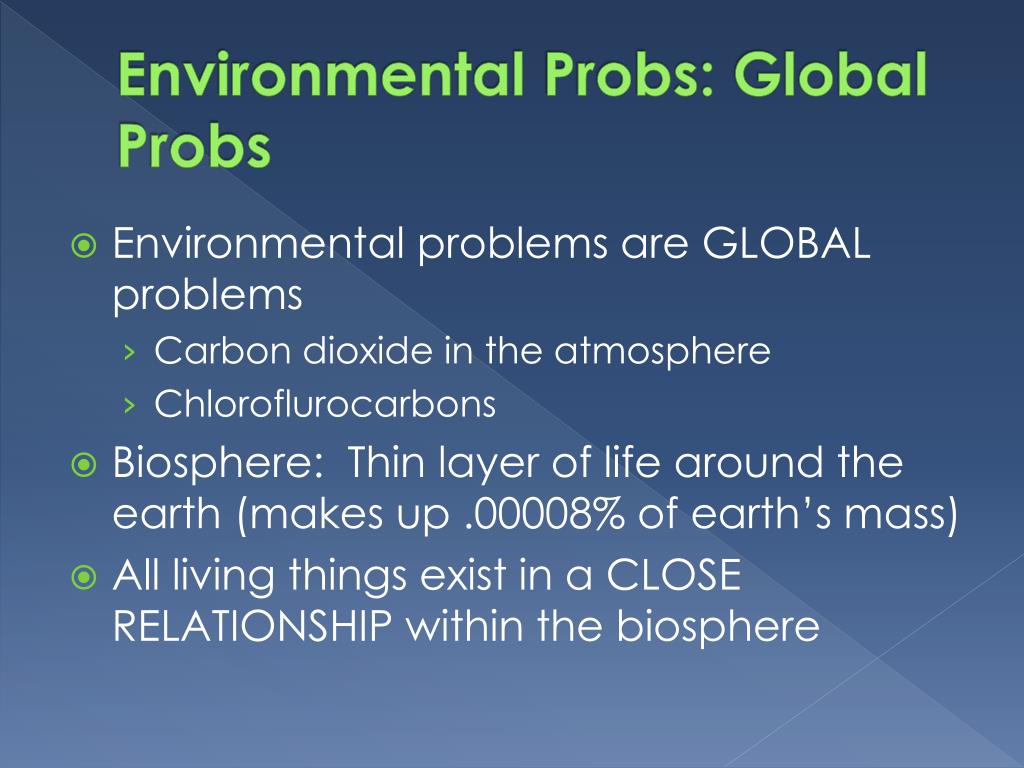 Environmental Probs: Global Probs

Environmental problems are GLOBAL problems
› Carbon dioxide in the atmosphere
› Chloroflurocarbons

Biosphere: Thin layer of life around the earth (makes up .00008% of earth's mass)

All living things exist in a CLOSE RELATIONSHIP within the biosphere